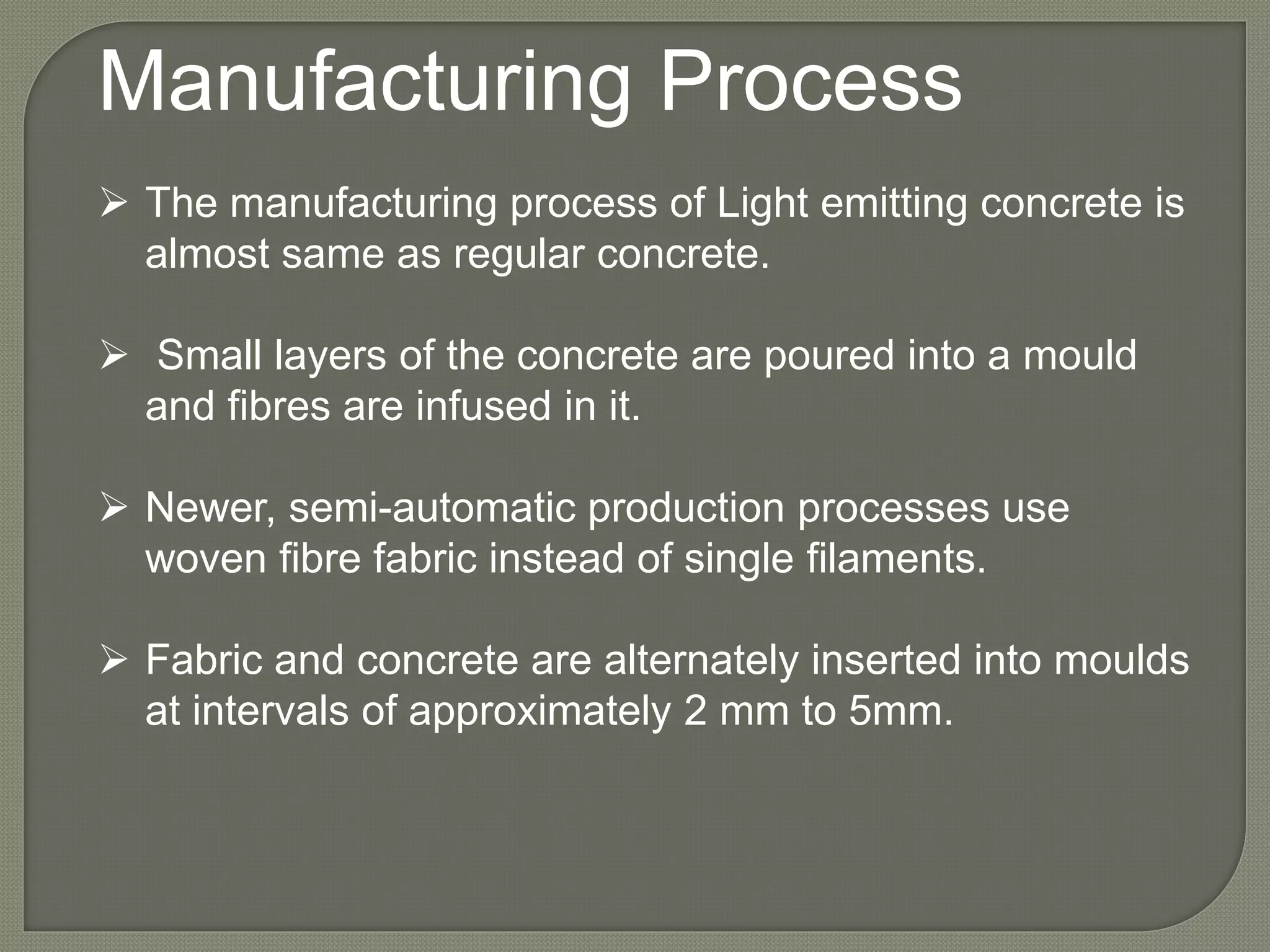 Manufacturing Process

➢ The manufacturing process of Light emitting concrete is almost same as regular concrete.

➢ Small layers of the concrete are poured into a mould and fibres are infused in it.

➢ Newer, semi-automatic production processes use woven fibre fabric instead of single filaments.

➢ Fabric and concrete are alternately inserted into moulds at intervals of approximately 2 mm to 5mm.